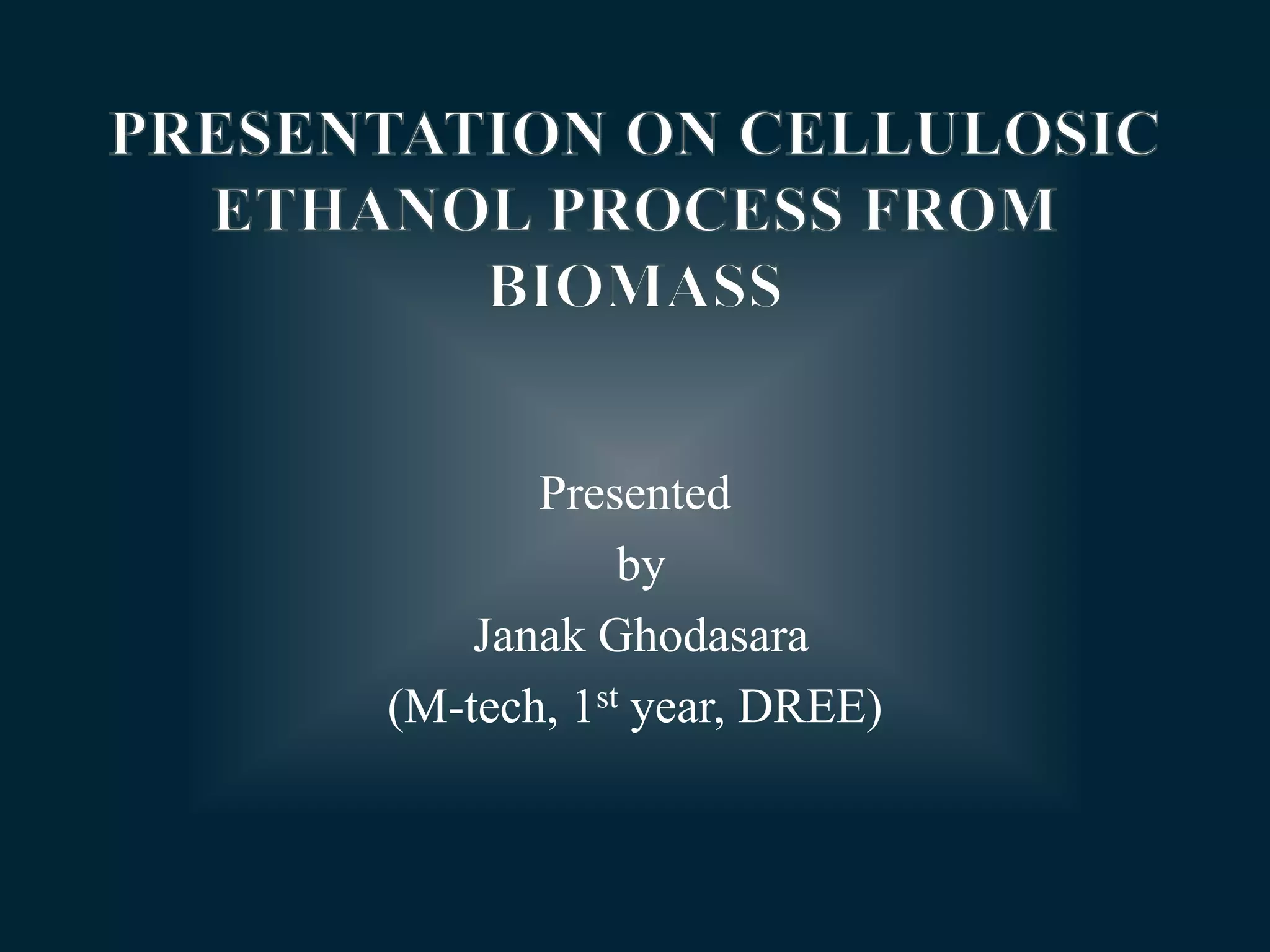 PRESENTATION ON CELLULOSIC ETHANOL PROCESS FROM BIOMASS

Presented
by
Janak Ghodasara
(M-tech, 1$^{st}$ year, DREE)